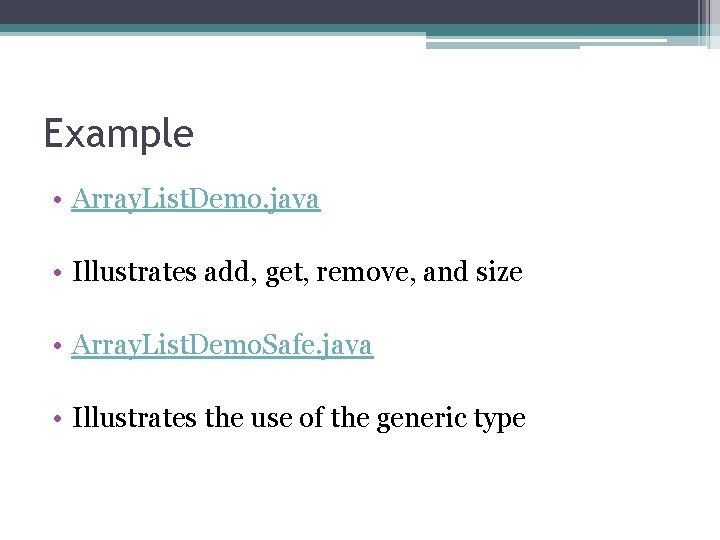 Example

• ArrayListDemo.java

• Illustrates add, get, remove, and size

• ArrayListDemoSafe.java

• Illustrates the use of the generic type